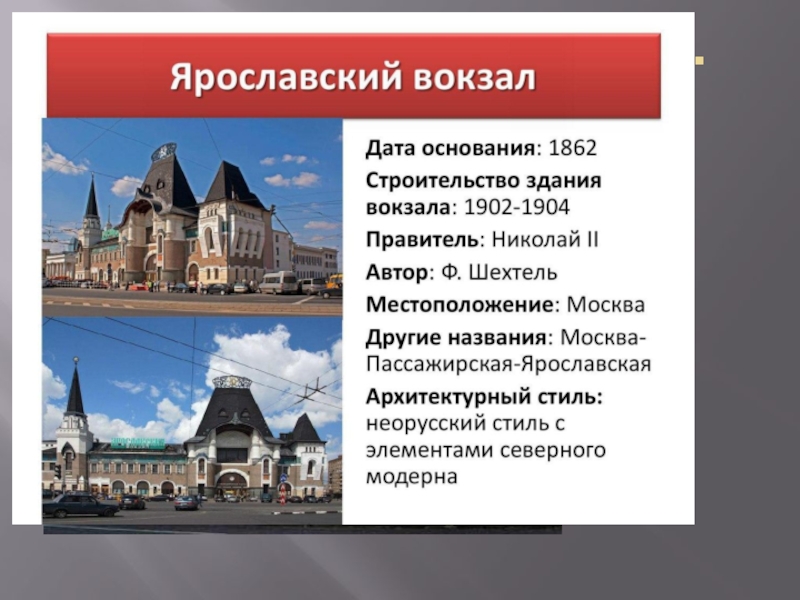 Ярославский вокзал

Дата основания: 1862

Строительство здания вокзала: 1902-1904

Правитель: Николай II

Автор: Ф. Шехтель

Местоположение: Москва

Другие названия: Москва-Пассажирская-Ярославская

Архитектурный стиль: неорусский стиль с элементами северного модерна